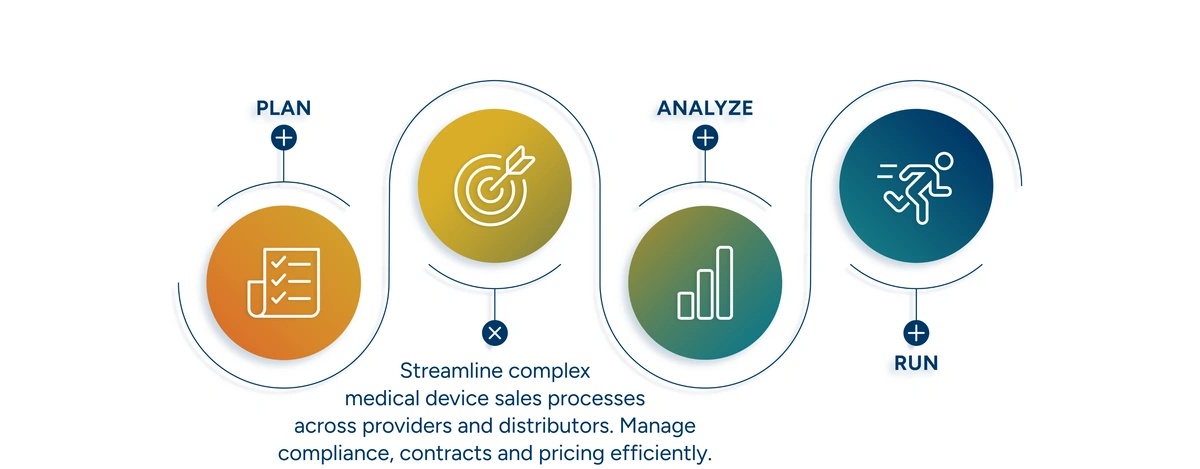 PLAN

ANALYZE

Streamline complex medical device sales processes across providers and distributors. Manage compliance, contracts and pricing efficiently.

RUN